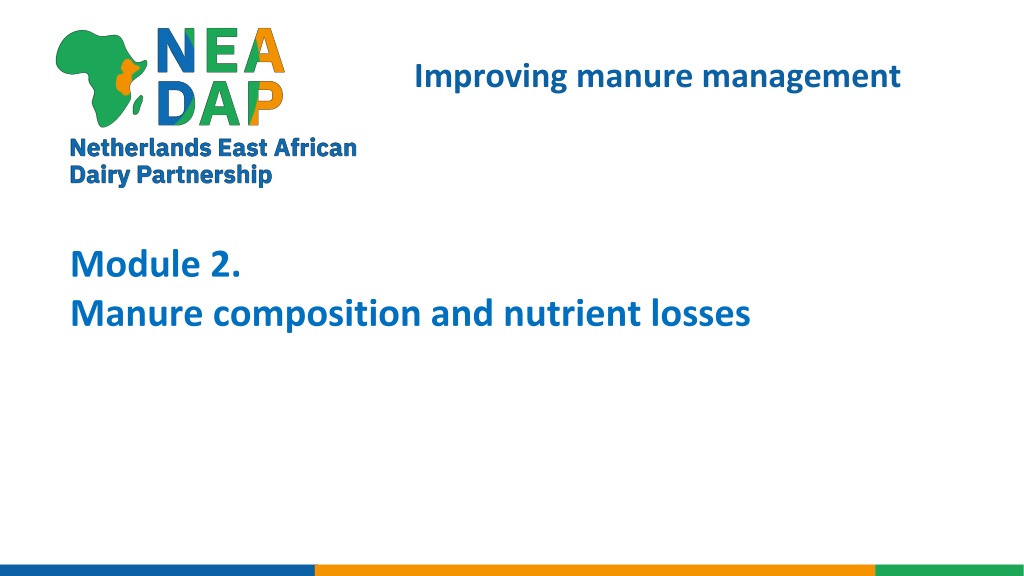 NEA DAP
Netherlands East African Dairy Partnership

Improving manure management

Module 2.
Manure composition and nutrient losses